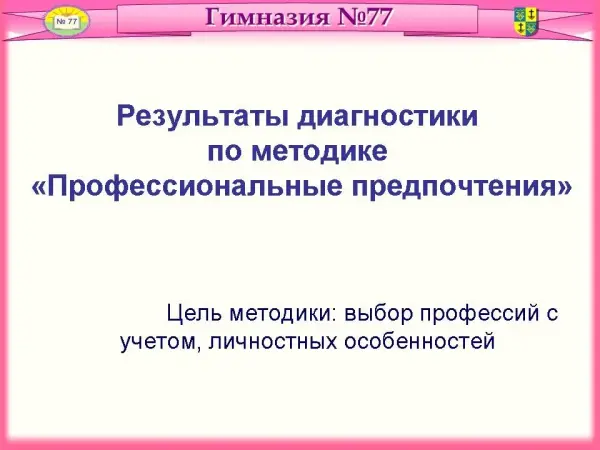 № 77

Гимназия №77

Результаты диагностики по методике «Профессиональные предпочтения»

Цель методики: выбор профессий с учетом, личностных особенностей